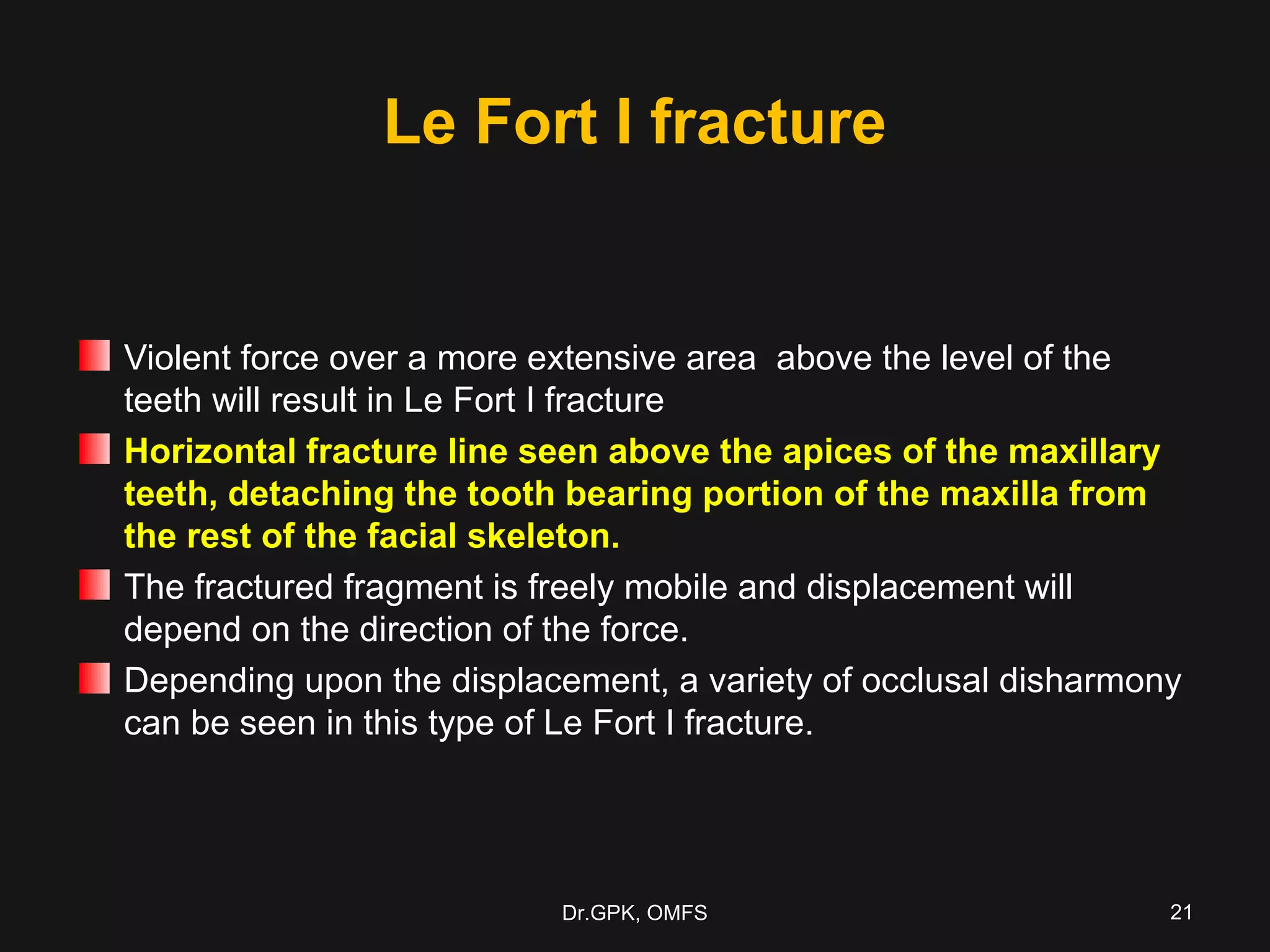 Le Fort I fracture

Violent force over a more extensive area  above the level of the teeth will result in Le Fort I fracture

Horizontal fracture line seen above the apices of the maxillary teeth, detaching the tooth bearing portion of the maxilla from the rest of the facial skeleton.

The fractured fragment is freely mobile and displacement will depend on the direction of the force.

Depending upon the displacement, a variety of occlusal disharmony can be seen in this type of Le Fort I fracture.

Dr.GPK, OMFS

21